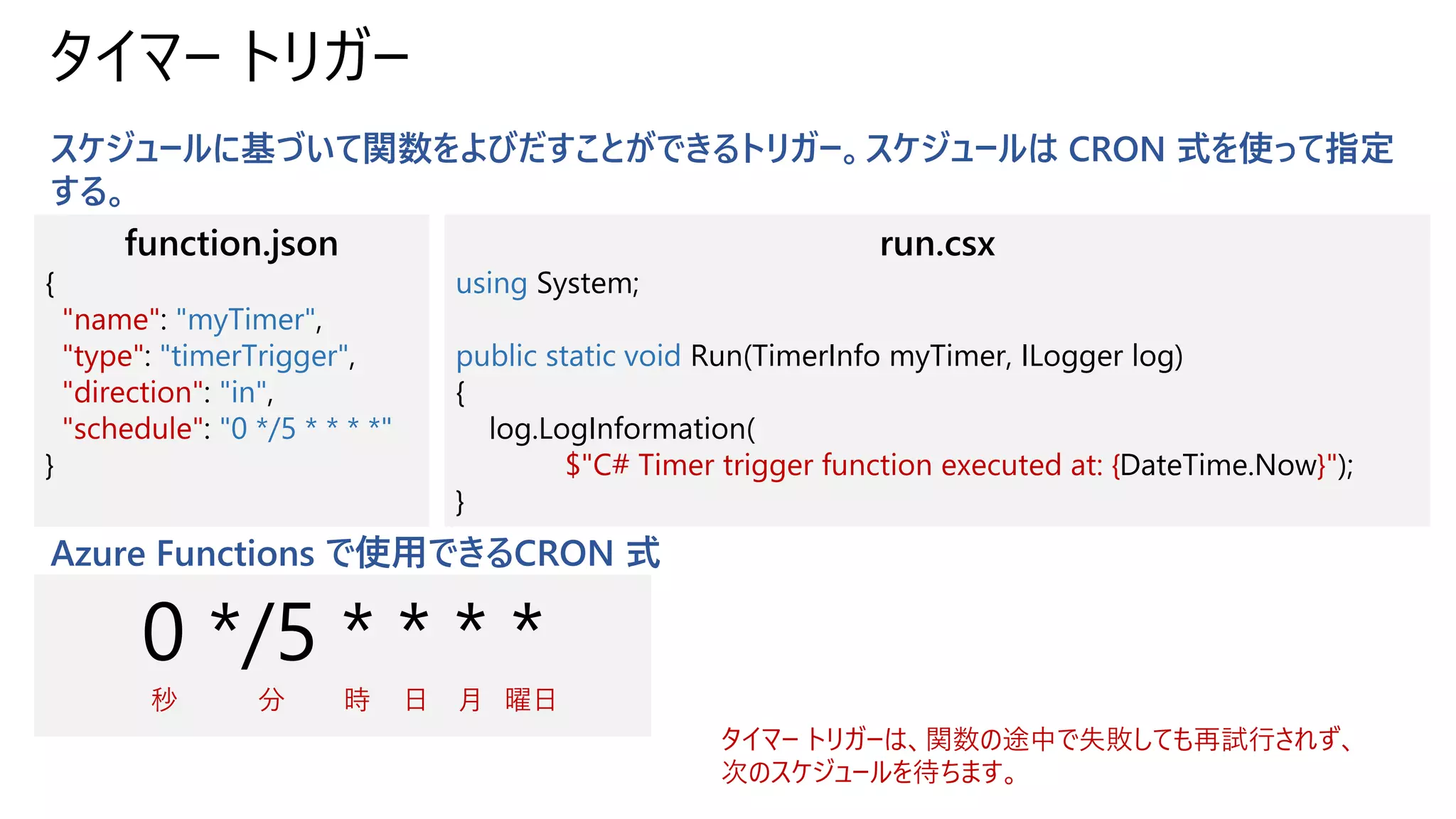 タイマー トリガー

スケジュールに基づいて関数をよびだすことができるトリガー。スケジュールは CRON 式を使って指定する。

function.json

{
"name": "myTimer",
"type": "timerTrigger",
"direction": "in",
"schedule": "0 */5 * * * *"
}

run.csx

using System;

public static void Run(TimerInfo myTimer, ILogger log)
{
log.LogInformation(
$"C# Timer trigger function executed at: {DateTime.Now}");
}

Azure Functions で使用できるCRON 式

0 */5 * * * *

秒 分 時 日 月 曜日

タイマー トリガーは、関数の途中で失敗しても再試行されず、次のスケジュールを待ちます。